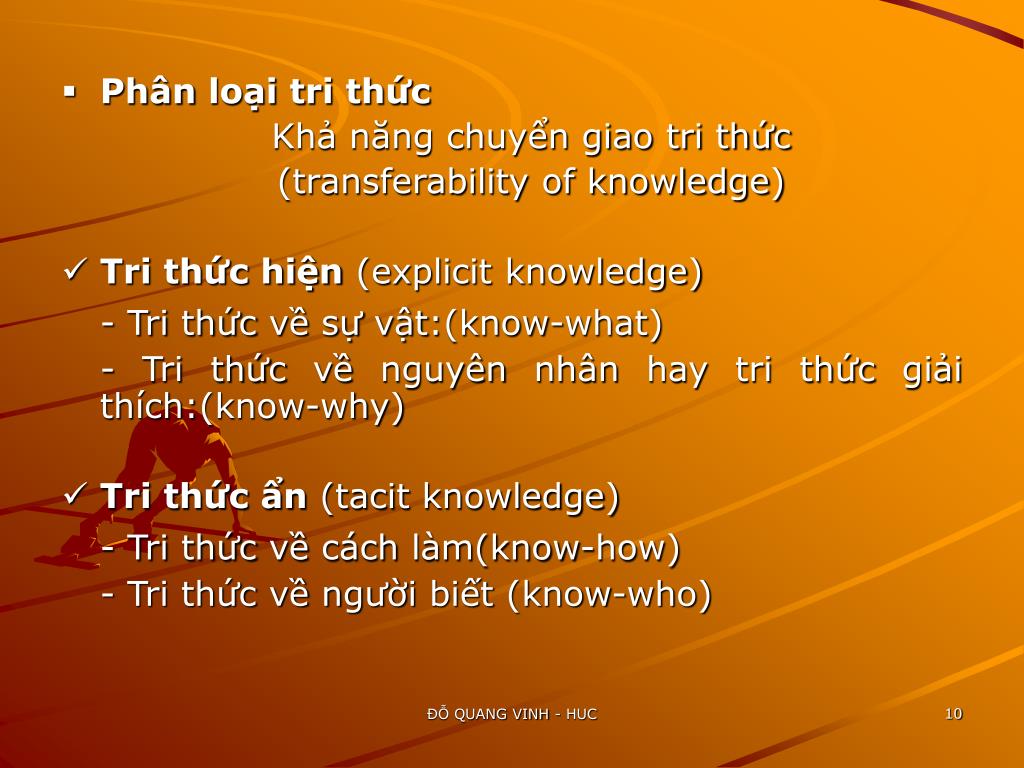 ▪ Phân loại tri thức

Khả năng chuyển giao tri thức (transferability of knowledge)

✓ Tri thức hiện (explicit knowledge)

- Tri thức về sự vật:(know-what)

- Tri thức về nguyên nhân hay tri thức giải thích:(know-why)

✓ Tri thức ẩn (tacit knowledge)

- Tri thức về cách làm(know-how)

- Tri thức về người biết (know-who)

ĐỖ QUANG VINH - HUC

10